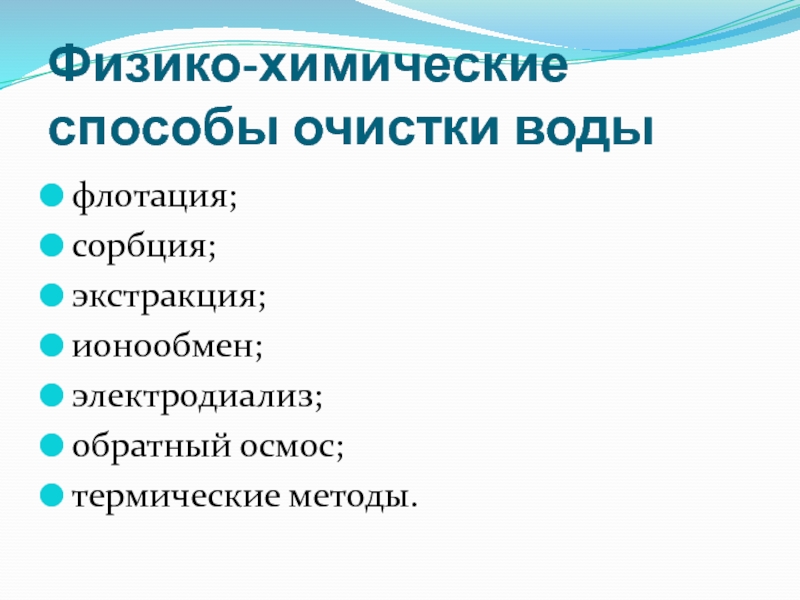 Физико-химические способы очистки воды

флотация;
сорбция;
экстракция;
ионообмен;
электродиализ;
обратный осмос;
термические методы.